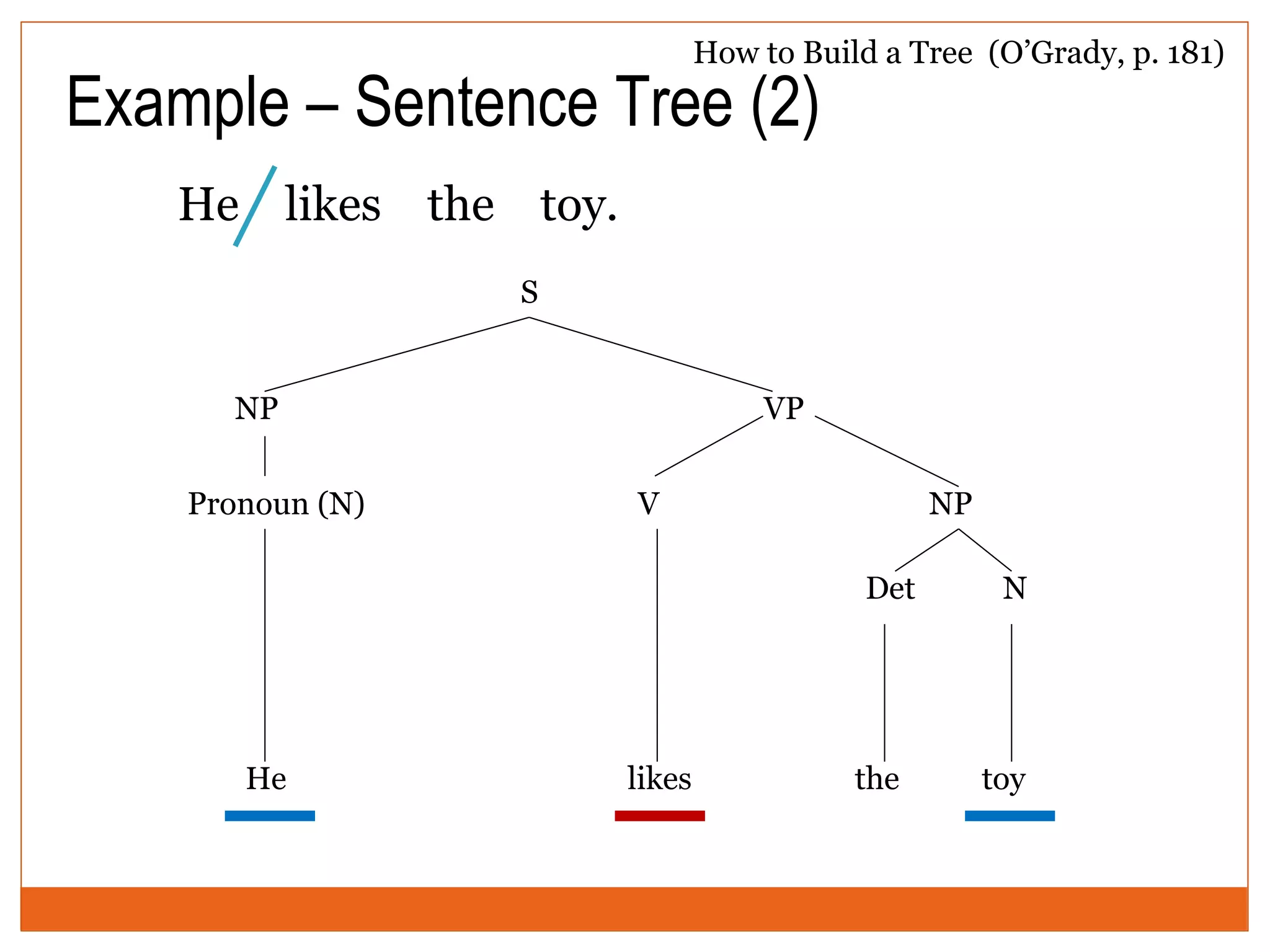 How to Build a Tree (O'Grady, p. 181)

Example – Sentence Tree (2)

He likes the toy.

S

NP

VP

Pronoun (N)

V

NP

Det

N

He

likes

the

toy